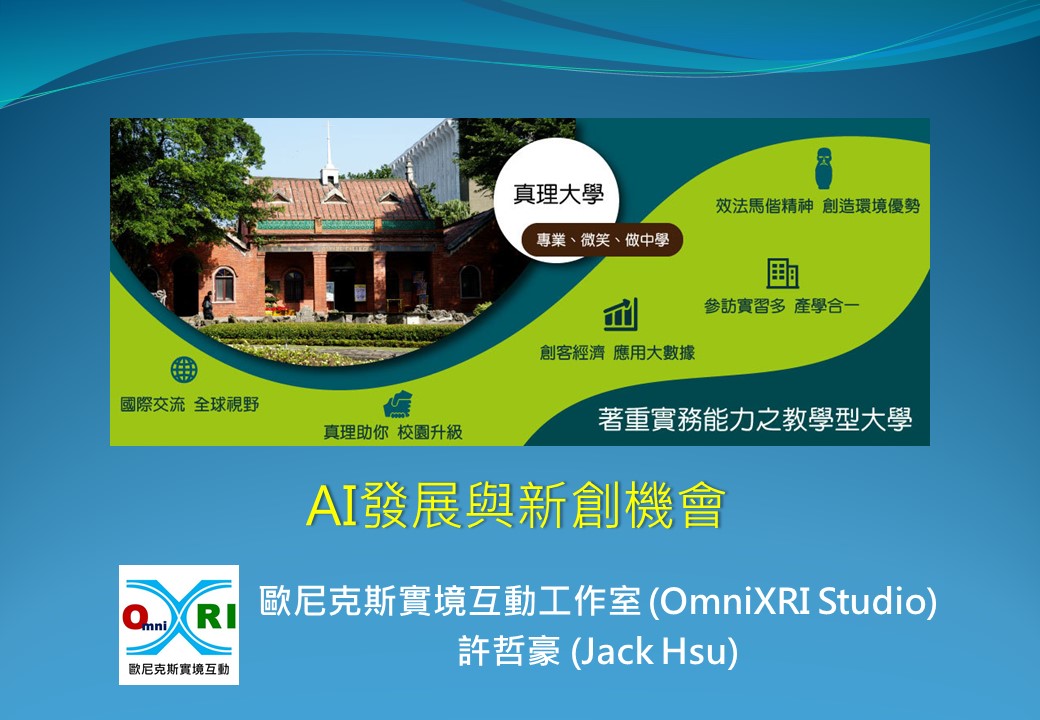 真理大學

專業、微笑、做中學

效法馬偕精神 創造環境優勢

參訪實習多 產學合一

創客經濟 應用大數據

國際交流 全球視野

真理助你 校園升級

著重實務能力之教學型大學

AI發展與新創機會

Omni XRI
歐尼克斯實境互動

歐尼克斯實境互動工作室 (OmniXRI Studio)
許哲豪 (Jack Hsu)